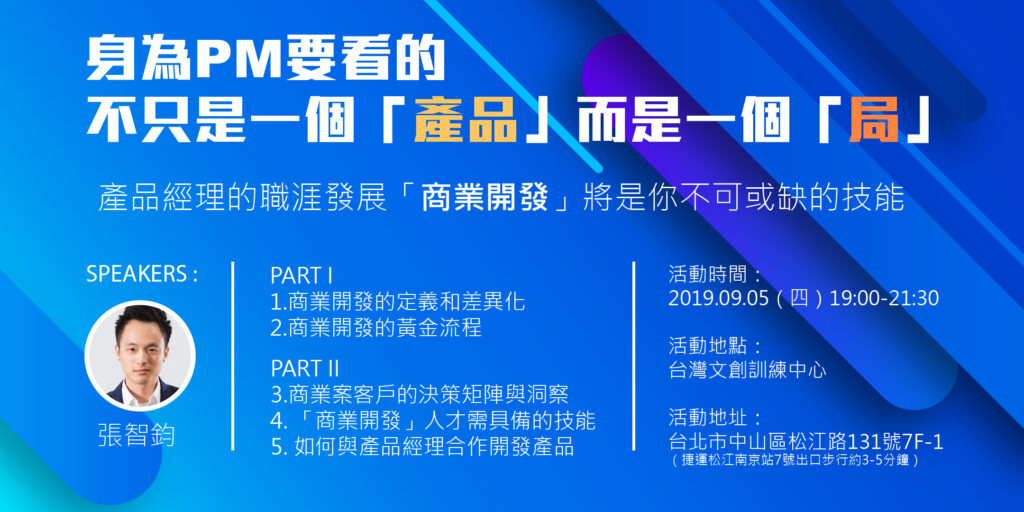 身為PM要看的
不只是一個「產品」而是一個「局」

產品經理的職涯發展「商業開發」將是你不可或缺的技能

SPEAKERS :

張智鈞

PART I
1.商業開發的定義和差異化
2.商業開發的黃金流程

PART II
3.商業案客戶的決策矩陣與洞察
4.「商業開發」人才需具備的技能
5. 如何與產品經理合作開發產品

活動時間：
2019.09.05（四）19:00-21:30

活動地點：
台灣文創訓練中心

活動地址：
台北市中山區松江路131號7F-1
（捷運松江南京站7號出口步行約3-5分鐘）